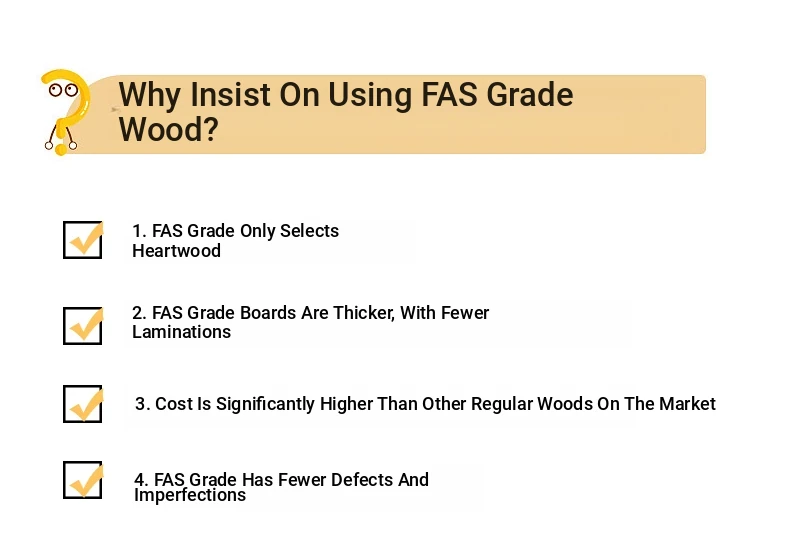 Why Insist On Using FAS Grade Wood?

1. FAS Grade Only Selects Heartwood

2. FAS Grade Boards Are Thicker, With Fewer Laminations

3. Cost Is Significantly Higher Than Other Regular Woods On The Market

4. FAS Grade Has Fewer Defects And Imperfections